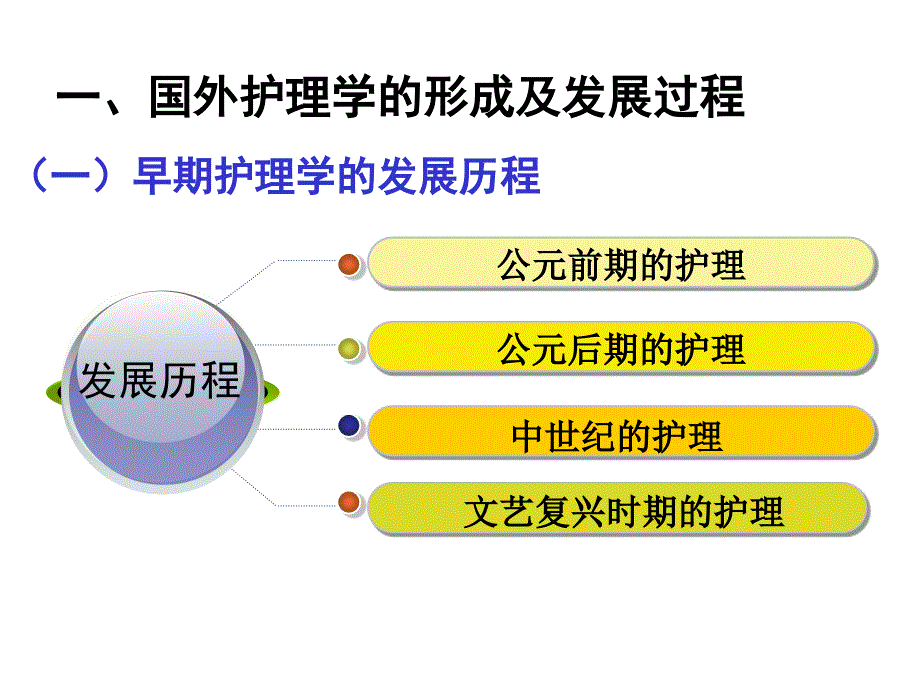 一、国外护理学的形成及发展过程

（一）早期护理学的发展历程

发展历程

公元前期的护理

公元后期的护理

中世纪的护理

文艺复兴时期的护理